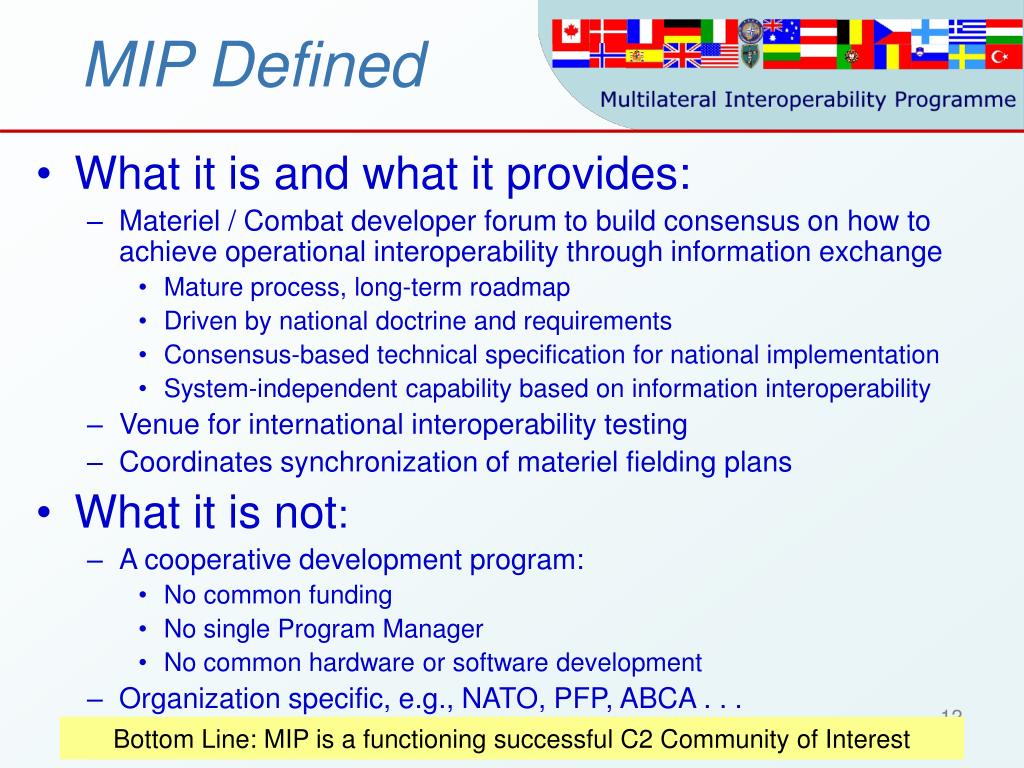 MIP Defined

Multilateral Interoperability Programme

• What it is and what it provides:
– Materiel / Combat developer forum to build consensus on how to achieve operational interoperability through information exchange
• Mature process, long-term roadmap
• Driven by national doctrine and requirements
• Consensus-based technical specification for national implementation
• System-independent capability based on information interoperability
– Venue for international interoperability testing
– Coordinates synchronization of materiel fielding plans
• What it is not:
– A cooperative development program:
• No common funding
• No single Program Manager
• No common hardware or software development
– Organization specific, e.g., NATO, PFP, ABCA . . .

12

Bottom Line: MIP is a functioning successful C2 Community of Interest